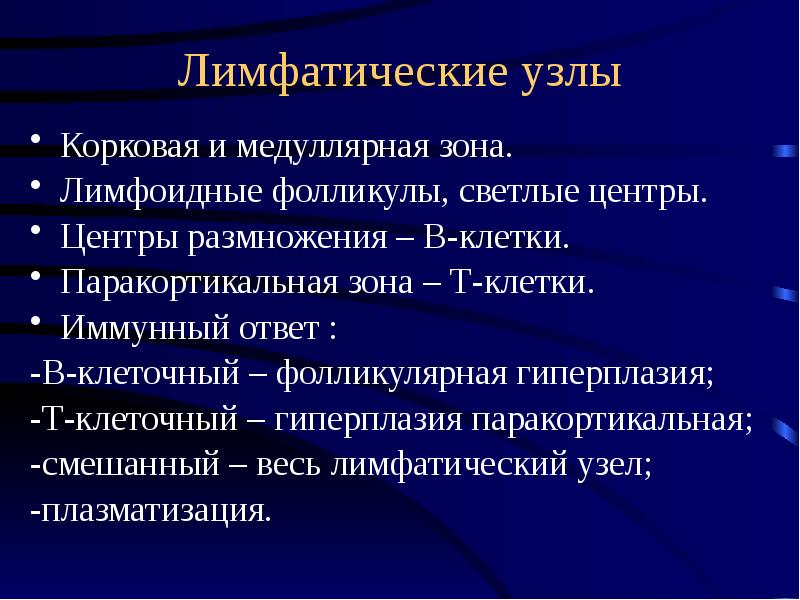 Лимфатические узлы

• Корковая и медуллярная зона.
• Лимфоидные фолликулы, светлые центры.
• Центры размножения – В-клетки.
• Паракортикальная зона – Т-клетки.
• Иммунный ответ :
-В-клеточный – фолликулярная гиперплазия;
-Т-клеточный – гиперплазия паракортикальная;
-смешанный – весь лимфатический узел;
-плазматизация.